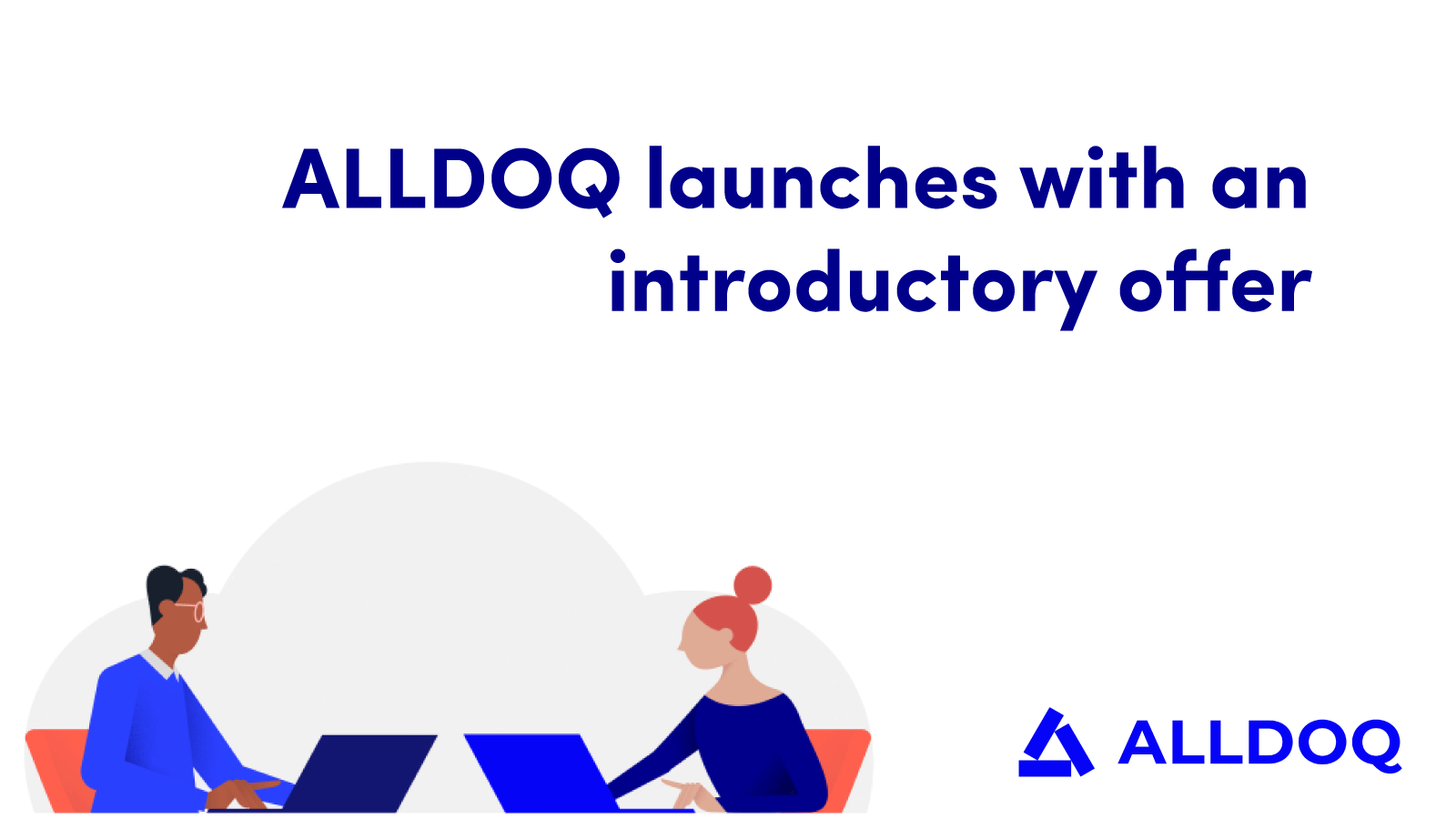 ALLDOQ launches with an introductory offer

ALLDOQ